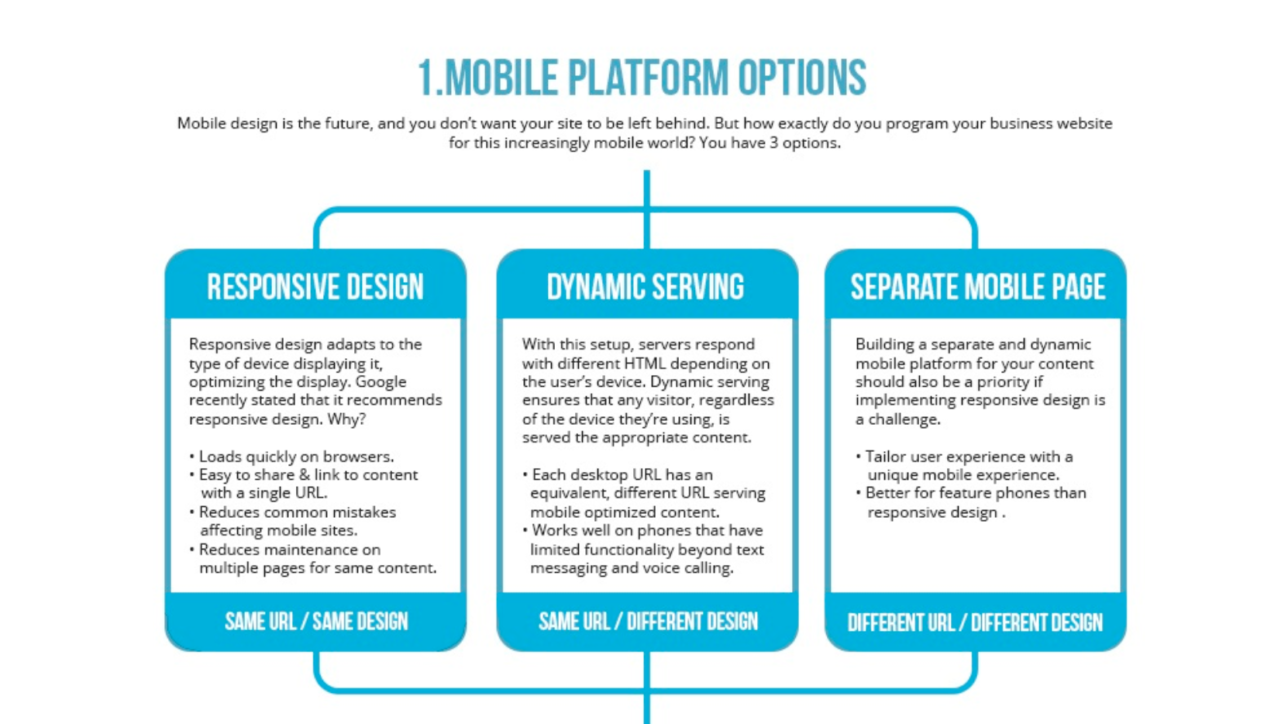 1.MOBILE PLATFORM OPTIONS

Mobile design is the future, and you don't want your site to be left behind. But how exactly do you program your business website for this increasingly mobile world? You have 3 options.

RESPONSIVE DESIGN

Responsive design adapts to the type of device displaying it, optimizing the display. Google recently stated that it recommends responsive design. Why?

• Loads quickly on browsers.
• Easy to share & link to content with a single URL.
• Reduces common mistakes affecting mobile sites.
• Reduces maintenance on multiple pages for same content.

SAME URL / SAME DESIGN

DYNAMIC SERVING

With this setup, servers respond with different HTML depending on the user's device. Dynamic serving ensures that any visitor, regardless of the device they're using, is served the appropriate content.

• Each desktop URL has an equivalent, different URL serving mobile optimized content.
• Works well on phones that have limited functionality beyond text messaging and voice calling.

SAME URL / DIFFERENT DESIGN

SEPARATE MOBILE PAGE

Building a separate and dynamic mobile platform for your content should also be a priority if implementing responsive design is a challenge.

• Tailor user experience with a unique mobile experience.
• Better for feature phones than responsive design .

DIFFERENT URL / DIFFERENT DESIGN